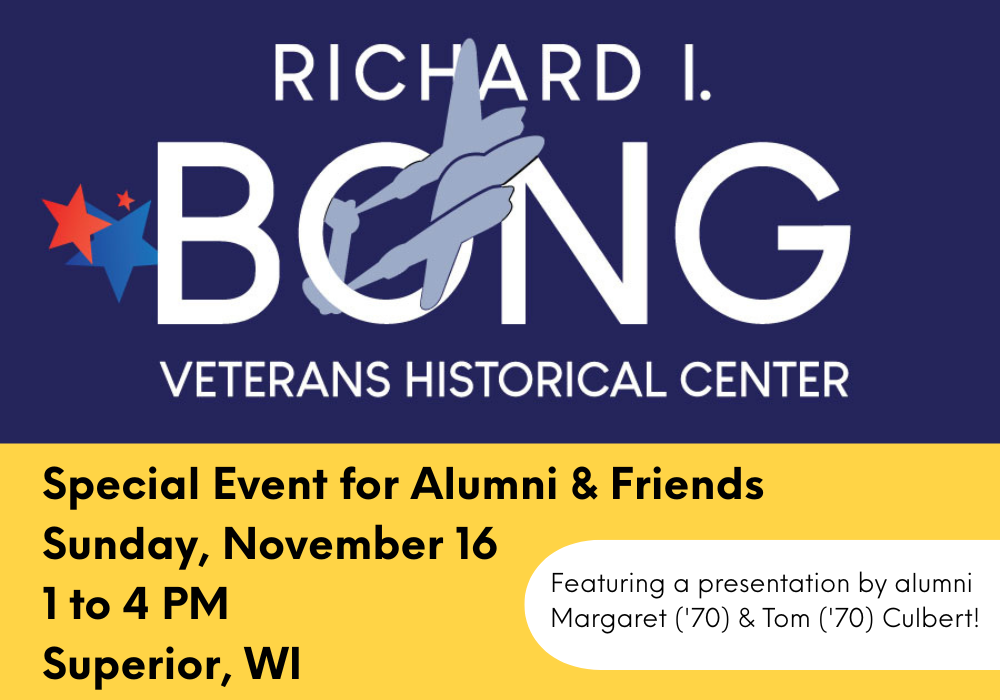 RICHARD I.
BONG
VETERANS HISTORICAL CENTER

Special Event for Alumni & Friends
Sunday, November 16
1 to 4 PM
Superior, WI

Featuring a presentation by alumni Margaret ('70) & Tom ('70) Culbert!